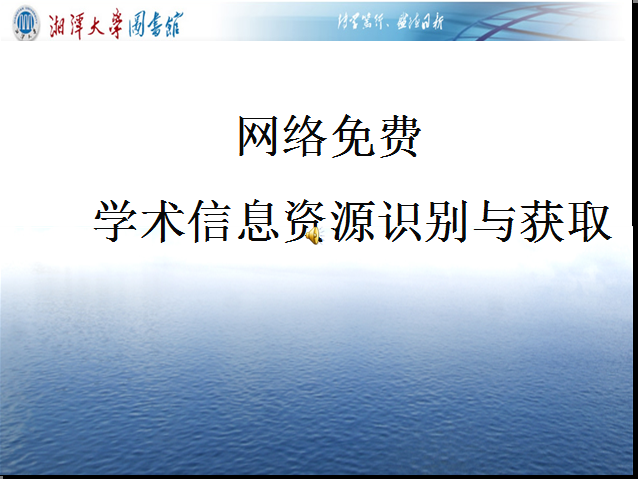 湘潭大学图书馆

博学笃行、盛德日新

网络免费

学术信息资源识别与获取